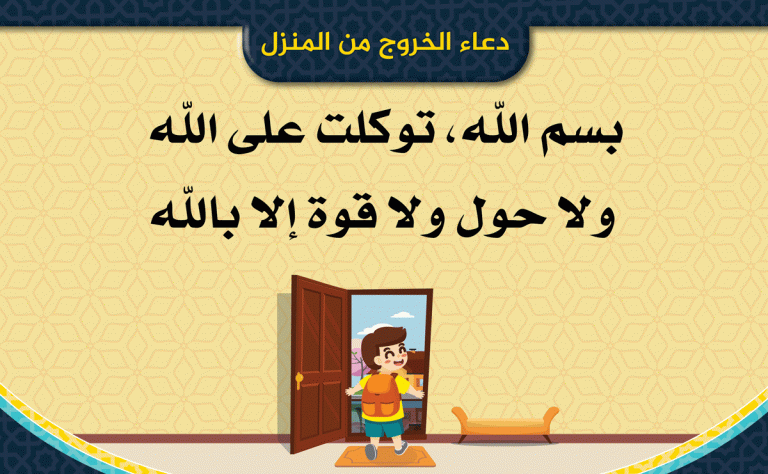 دعاء الخروج من المنزل

بسم اللّه، توكلت على اللّه

ولا حول ولا قوة إلا باللّه